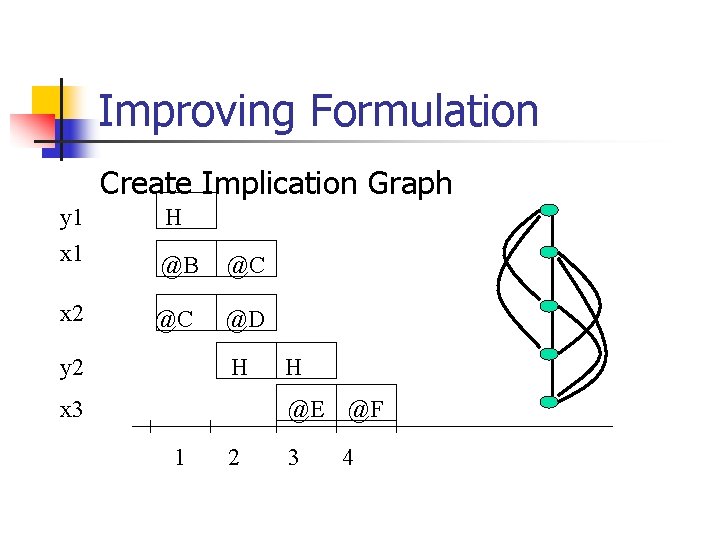 Improving Formulation

Create Implication Graph

y1 H

x1 @B @C

x2 @C @D

y2 H H

x3 @E @F

1 2 3 4